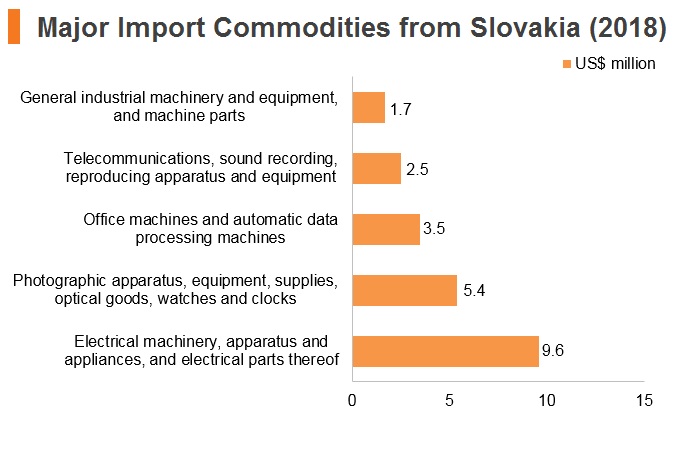 Major Import Commodities from Slovakia (2018)

US$ million

General industrial machinery and equipment, and machine parts
1.7

Telecommunications, sound recording, reproducing apparatus and equipment
2.5

Office machines and automatic data processing machines
3.5

Photographic apparatus, equipment, supplies, optical goods, watches and clocks
5.4

Electrical machinery, apparatus and appliances, and electrical parts thereof
9.6

0
5
10
15